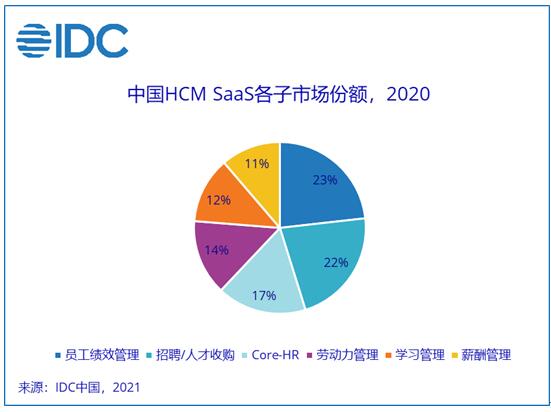 IDC

中国HCM SaaS各子市场份额，2020

23%
22%
17%
14%
12%
11%

员工绩效管理 招聘/人才收购 Core-HR 劳动力管理 学习管理 薪酬管理

来源：IDC中国，2021